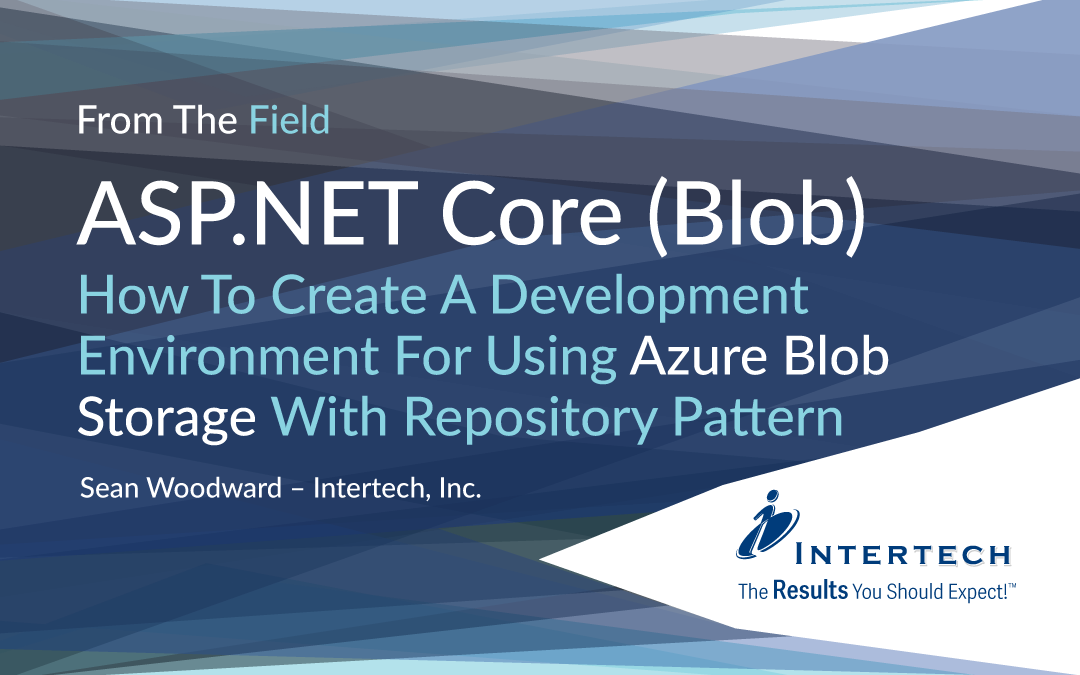 From The Field

ASP.NET Core (Blob)

How To Create A Development Environment For Using Azure Blob Storage With Repository Pattern

Sean Woodward – Intertech, Inc.

INTERTECH

The Results You Should Expect!™